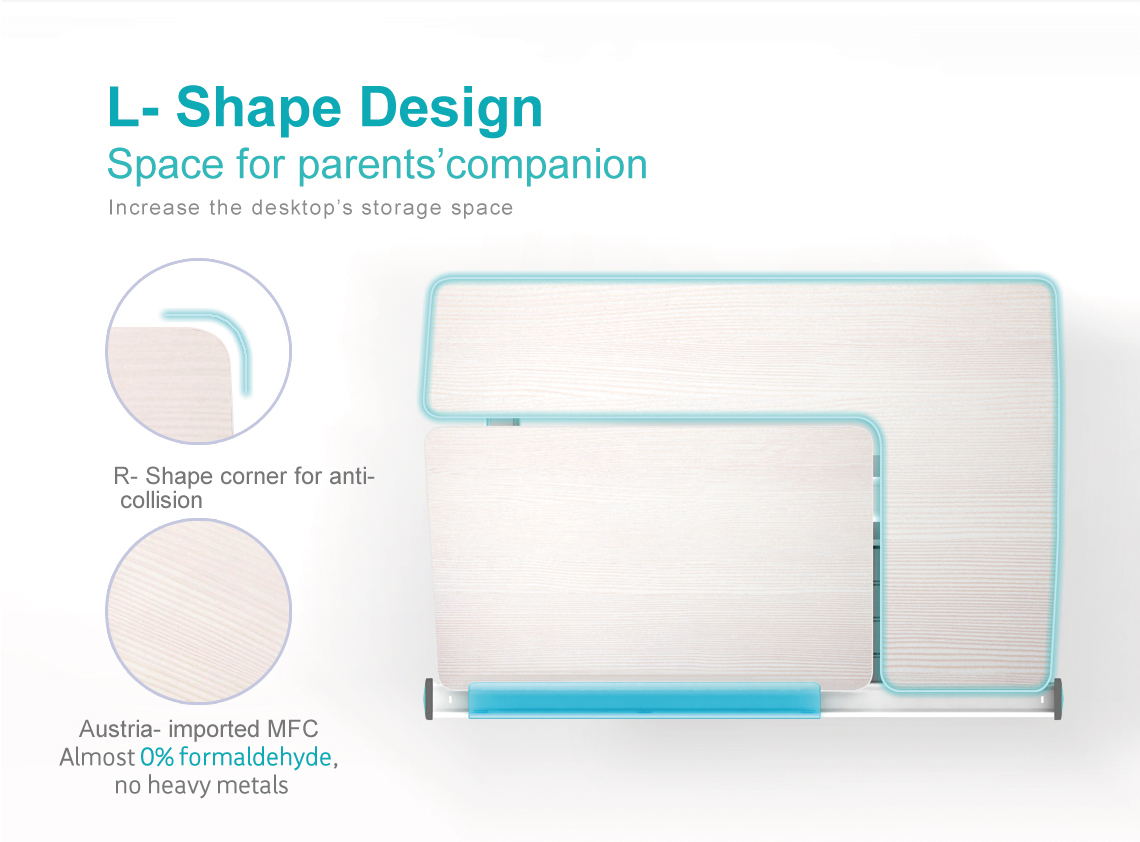 L- Shape Design
Space for parents'companion
Increase the desktop's storage space

R- Shape corner for anti-collision

Austria- imported MFC
Almost 0% formaldehyde, no heavy metals